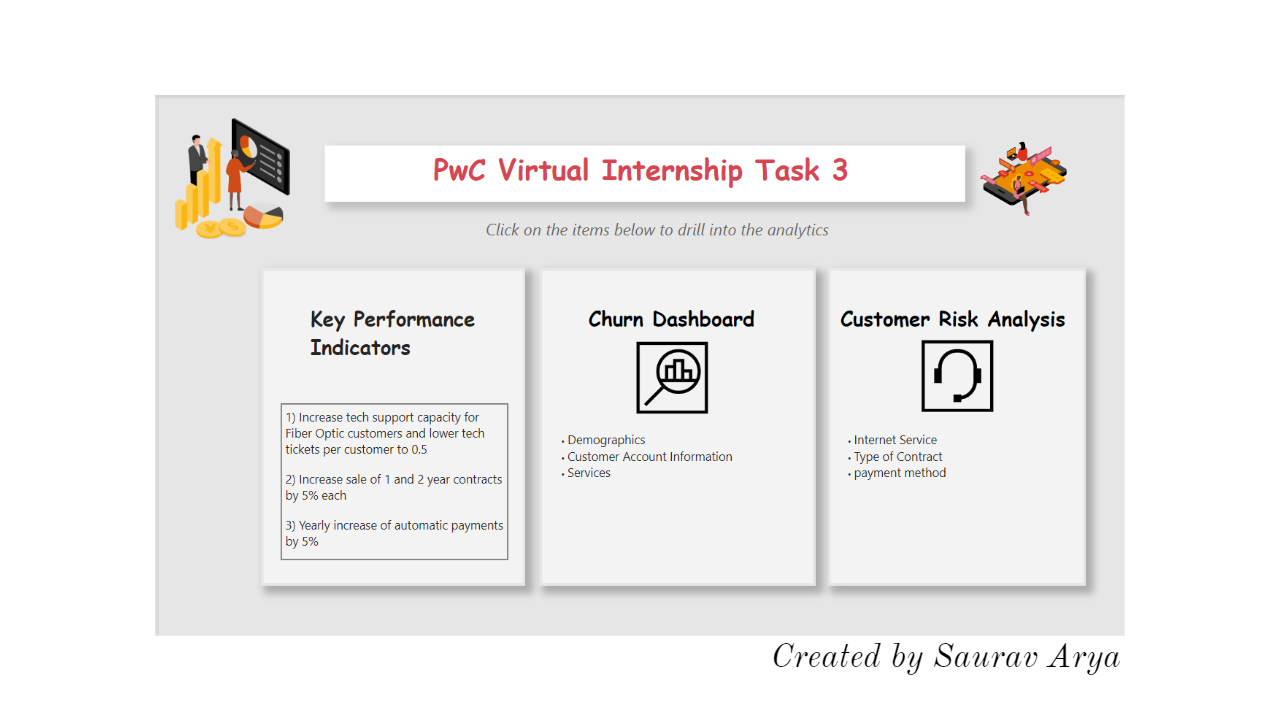 PwC Virtual Internship Task 3

Click on the items below to drill into the analytics

Key Performance Indicators

1) Increase tech support capacity for Fiber Optic customers and lower tech tickets per customer to 0.5

2) Increase sale of 1 and 2 year contracts by 5% each

3) Yearly increase of automatic payments by 5%

Churn Dashboard

• Demographics
• Customer Account Information
• Services

Customer Risk Analysis

• Internet Service
• Type of Contract
• payment method

Created by Saurav Arya